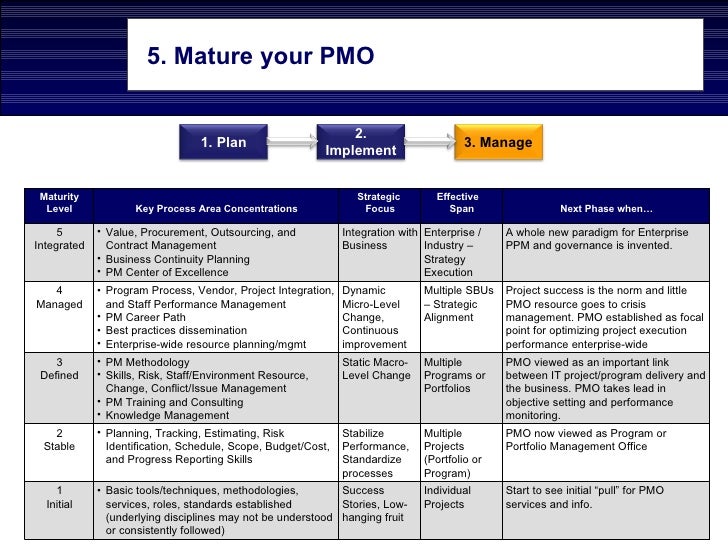 5. Mature your PMO

1. Plan

2. Implement

3. Manage

| Maturity Level | Key Process Area Concentrations | Strategic Focus | Effective Span | Next Phase when… |
|---|---|---|---|---|
| 5 Integrated | • Value, Procurement, Outsourcing, and Contract Management • Business Continuity Planning • PM Center of Excellence | Integration with Business | Enterprise / Industry – Strategy Execution | A whole new paradigm for Enterprise PPM and governance is invented. |
| 4 Managed | • Program Process, Vendor, Project Integration, and Staff Performance Management • PM Career Path • Best practices dissemination • Enterprise-wide resource planning/mgmt | Dynamic Micro-Level Change, Continuous improvement | Multiple SBUs – Strategic Alignment | Project success is the norm and little PMO resource goes to crisis management. PMO established as focal point for optimizing project execution performance enterprise-wide |
| 3 Defined | • PM Methodology • Skills, Risk, Staff/Environment Resource, Change, Conflict/Issue Management • PM Training and Consulting • Knowledge Management | Static Macro-Level Change | Multiple Programs or Portfolios | PMO viewed as an important link between IT project/program delivery and the business. PMO takes lead in objective setting and performance monitoring. |
| 2 Stable | • Planning, Tracking, Estimating, Risk Identification, Schedule, Scope, Budget/Cost, and Progress Reporting Skills | Stabilize Performance, Standardize processes | Multiple Projects (Portfolio or Program) | PMO now viewed as Program or Portfolio Management Office |
| 1 Initial | • Basic tools/techniques, methodologies, services, roles, standards established (underlying disciplines may not be understood or consistently followed) | Success Stories, Low-hanging fruit | Individual Projects | Start to see initial “pull” for PMO services and info. |